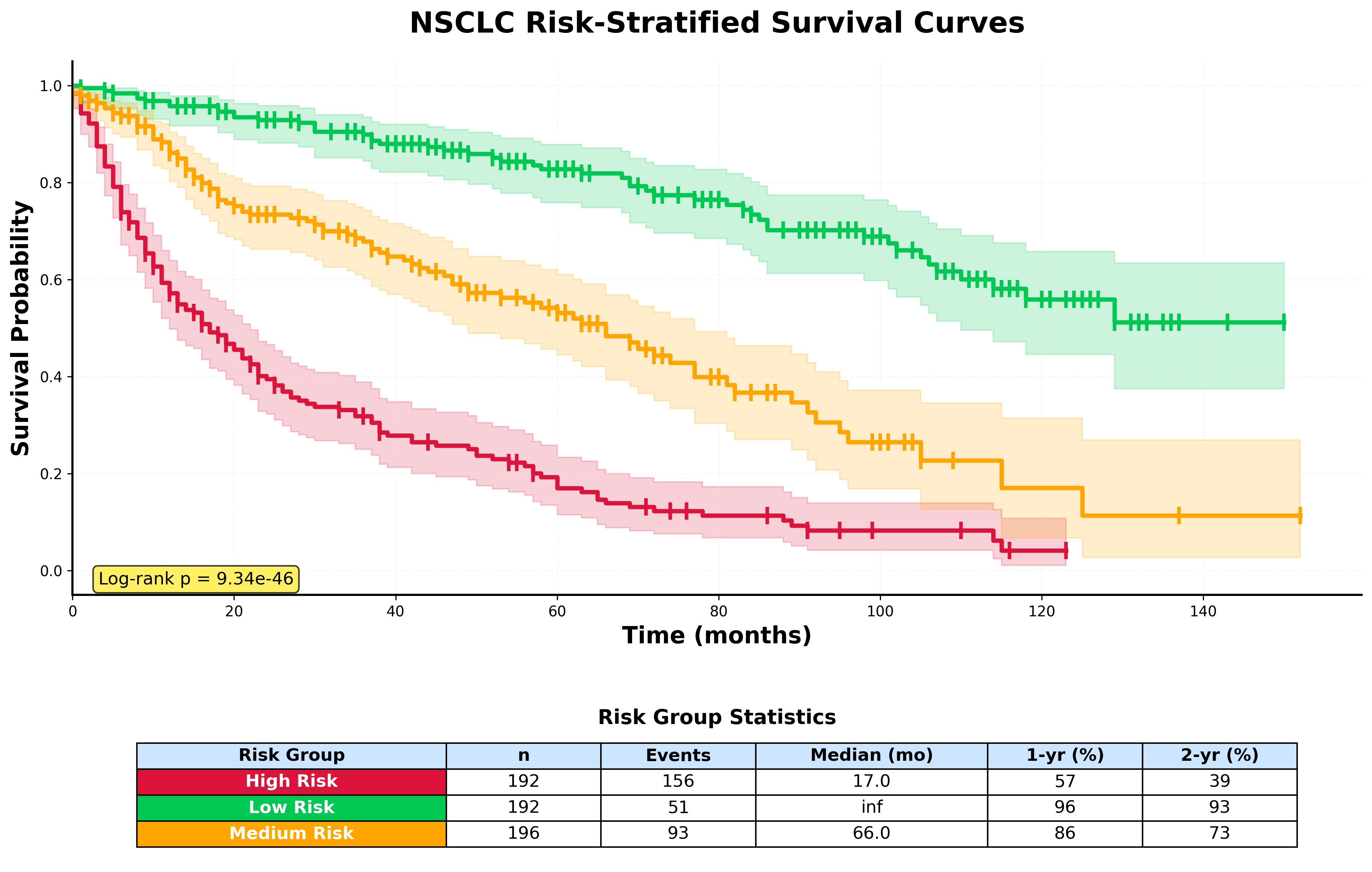 NSCLC Risk-Stratified Survival Curves

Survival Probability

1.0
0.8
0.6
0.4
0.2
0.0

Log-rank p = 9.34e-46

0
20
40
60
80
100
120
140

Time (months)

Risk Group Statistics

| Risk Group | n | Events | Median (mo) | 1-yr (%) | 2-yr (%) |
|---|---|---|---|---|---|
| High Risk | 192 | 156 | 17.0 | 57 | 39 |
| Low Risk | 192 | 51 | inf | 96 | 93 |
| Medium Risk | 196 | 93 | 66.0 | 86 | 73 |